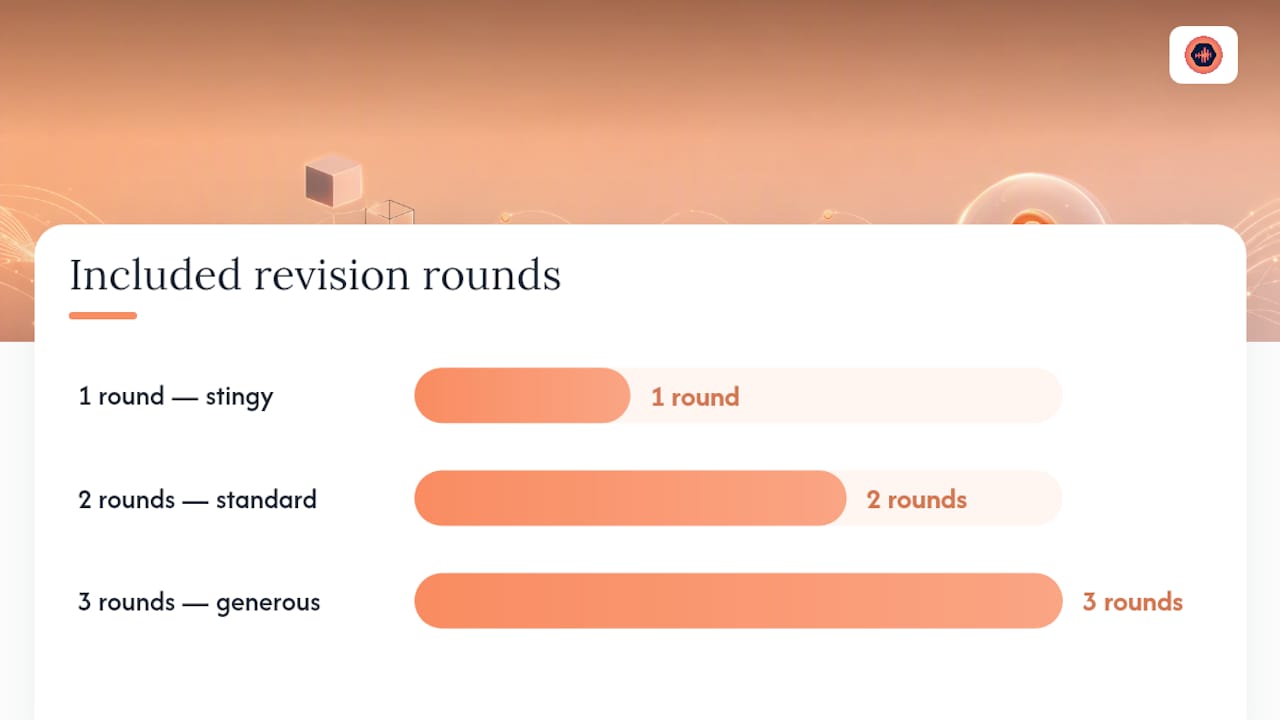 Included revision rounds

1 round — stingy
1 round

2 rounds — standard
2 rounds

3 rounds — generous
3 rounds